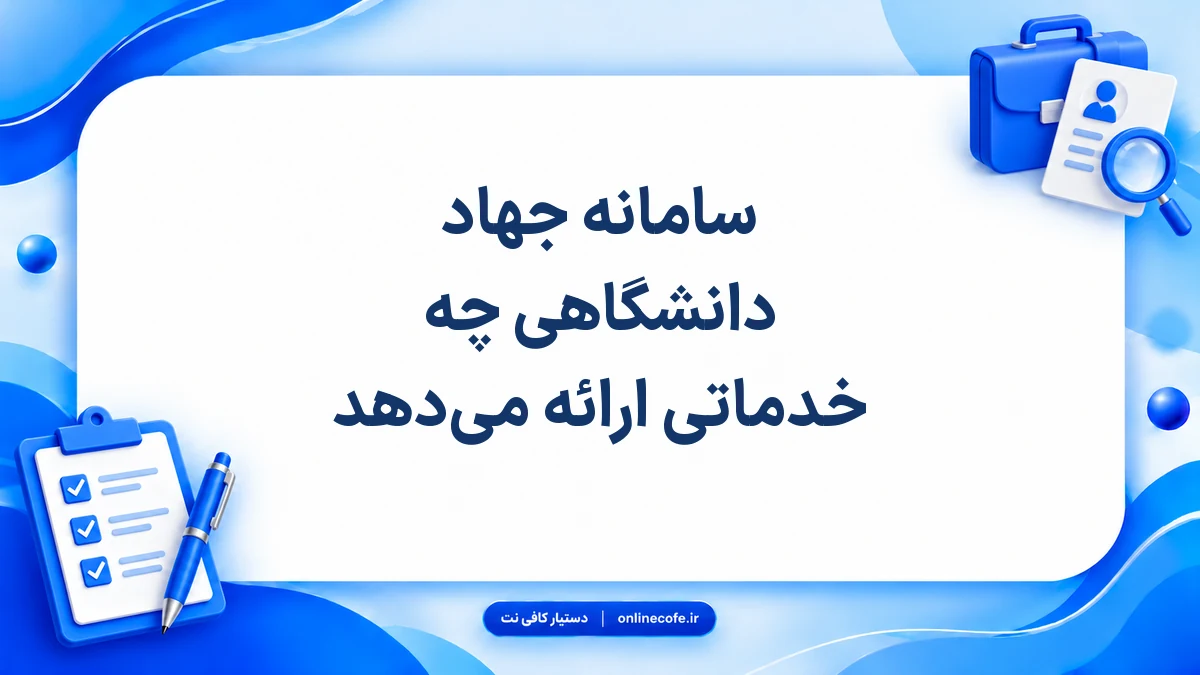 سامانه جهاد
دانشگاهی چه
خدماتی ارائه می‌دهد

دستیار کافی نت | onlinecofe.ir